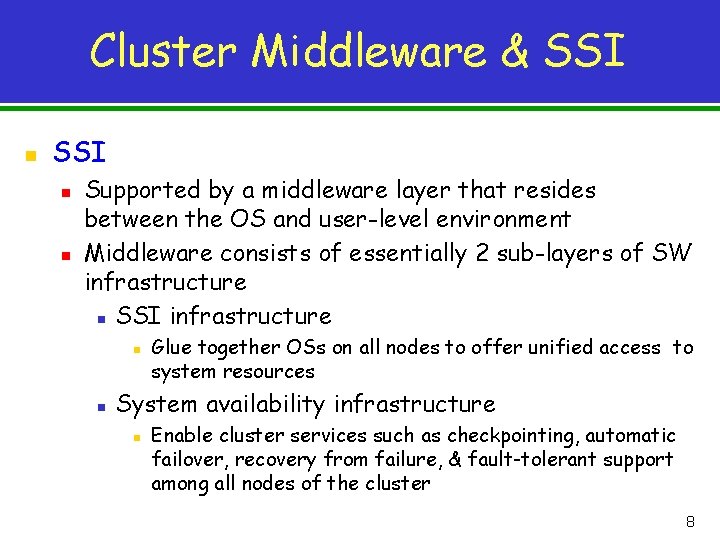 Cluster Middleware & SSI

SSI

Supported by a middleware layer that resides between the OS and user-level environment

Middleware consists of essentially 2 sub-layers of SW infrastructure

SSI infrastructure

Glue together OSs on all nodes to offer unified access to system resources

System availability infrastructure

Enable cluster services such as checkpointing, automatic failover, recovery from failure, & fault-tolerant support among all nodes of the cluster

8